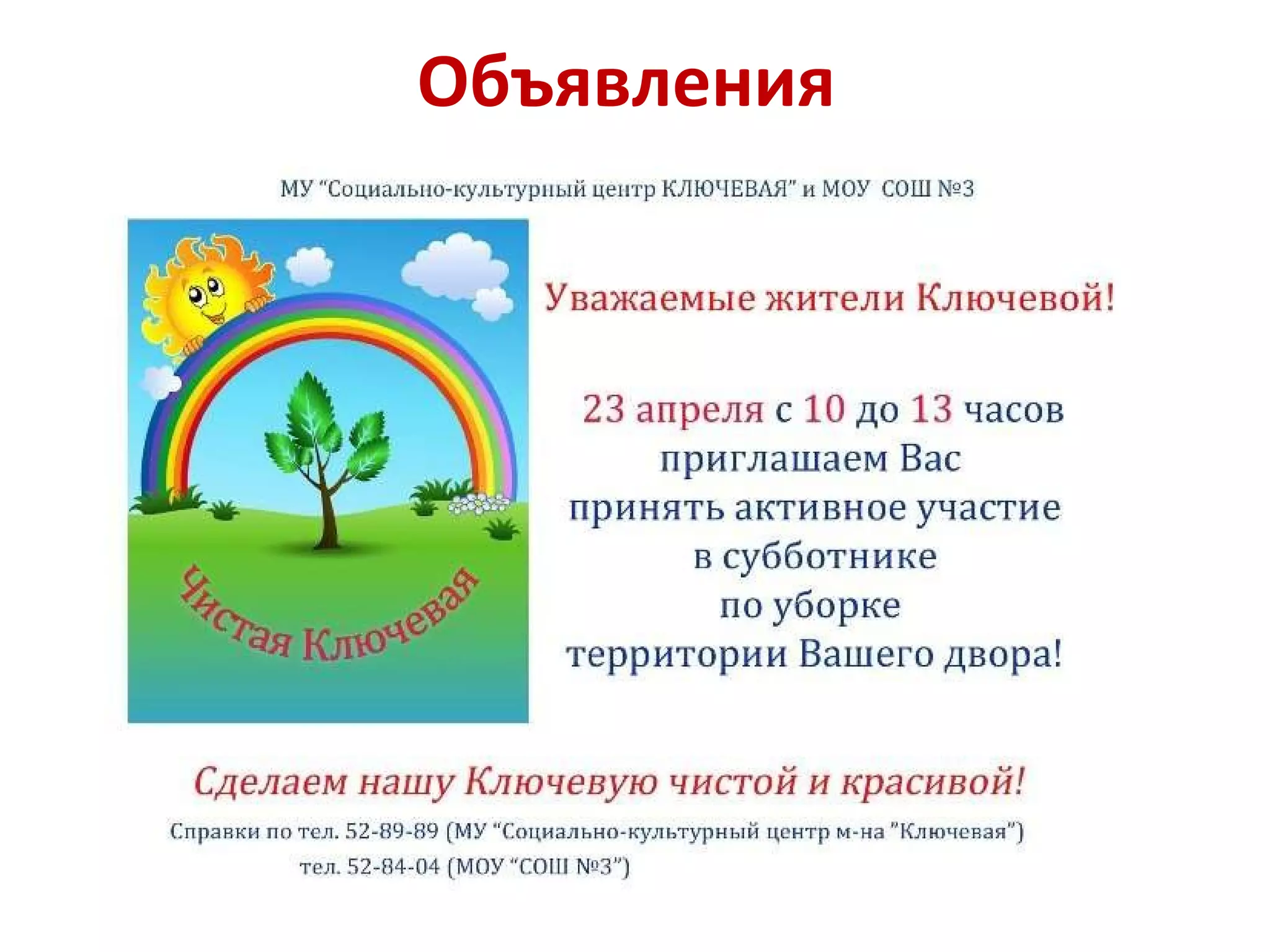 Объявления

МУ "Социально-культурный центр КЛЮЧЕВАЯ" и МОУ СОШ №3

Чистая Ключевая

Уважаемые жители Ключевой!

23 апреля с 10 до 13 часов приглашаем Вас принять активное участие в субботнике по уборке территории Вашего двора!

Сделаем нашу Ключевую чистой и красивой!

Справки по тел. 52-89-89 (МУ "Социально-культурный центр м-на "Ключевая")
тел. 52-84-04 (МОУ "СОШ №3")